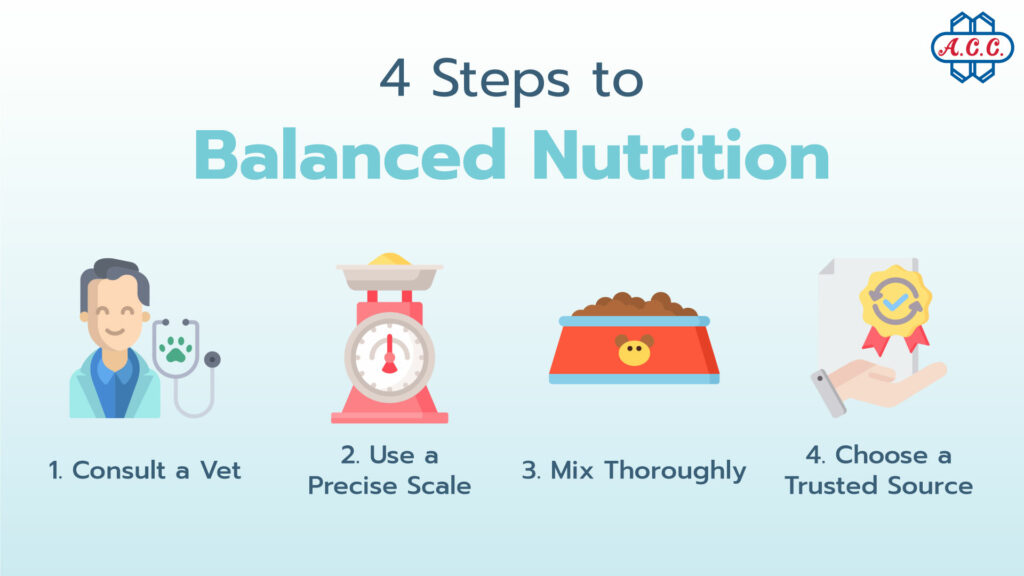 A.C.C.

4 Steps to
Balanced Nutrition

1. Consult a Vet

2. Use a Precise Scale

3. Mix Thoroughly

4. Choose a Trusted Source